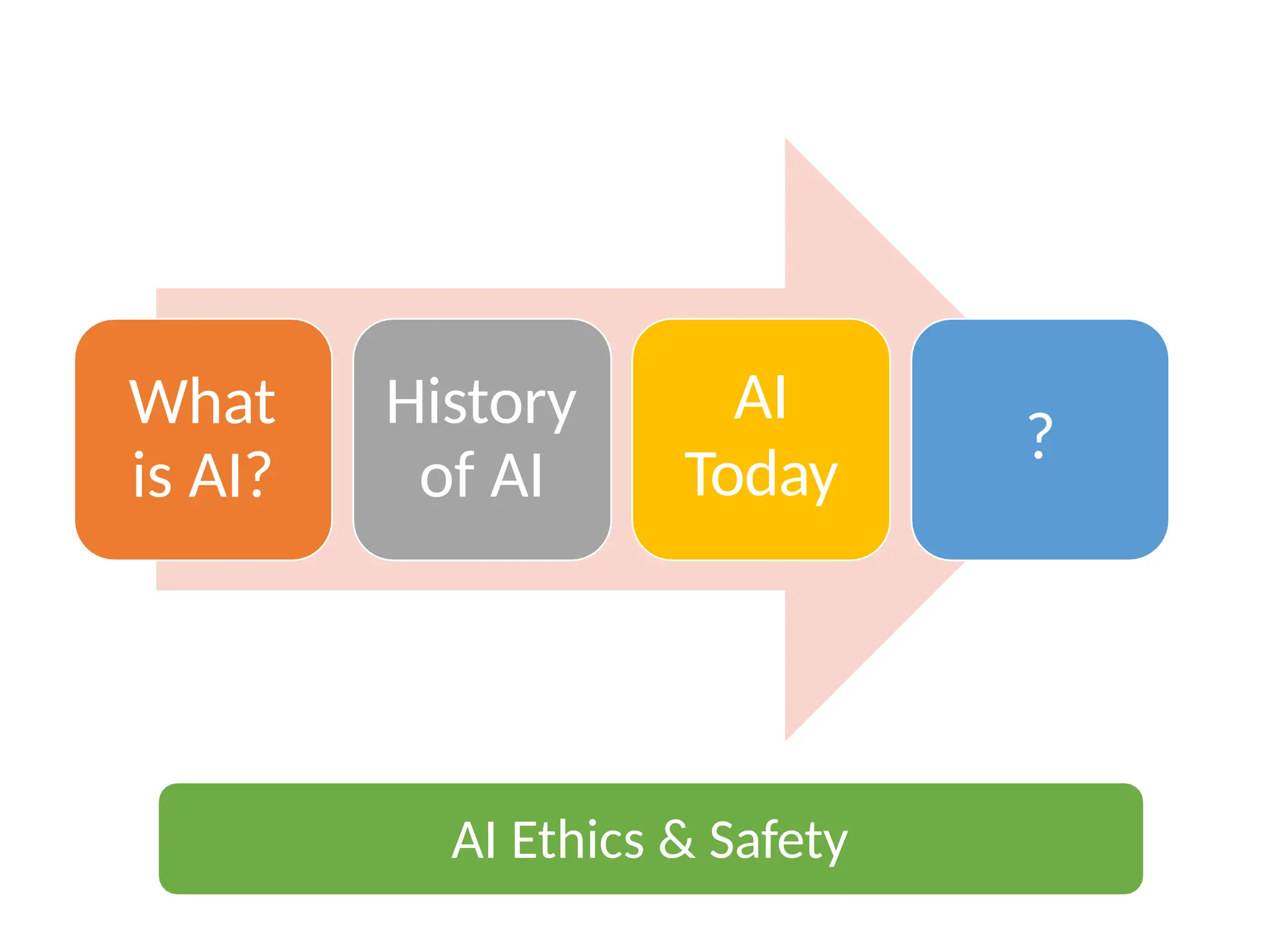 What is AI?

History of AI

AI Today

?

AI Ethics & Safety